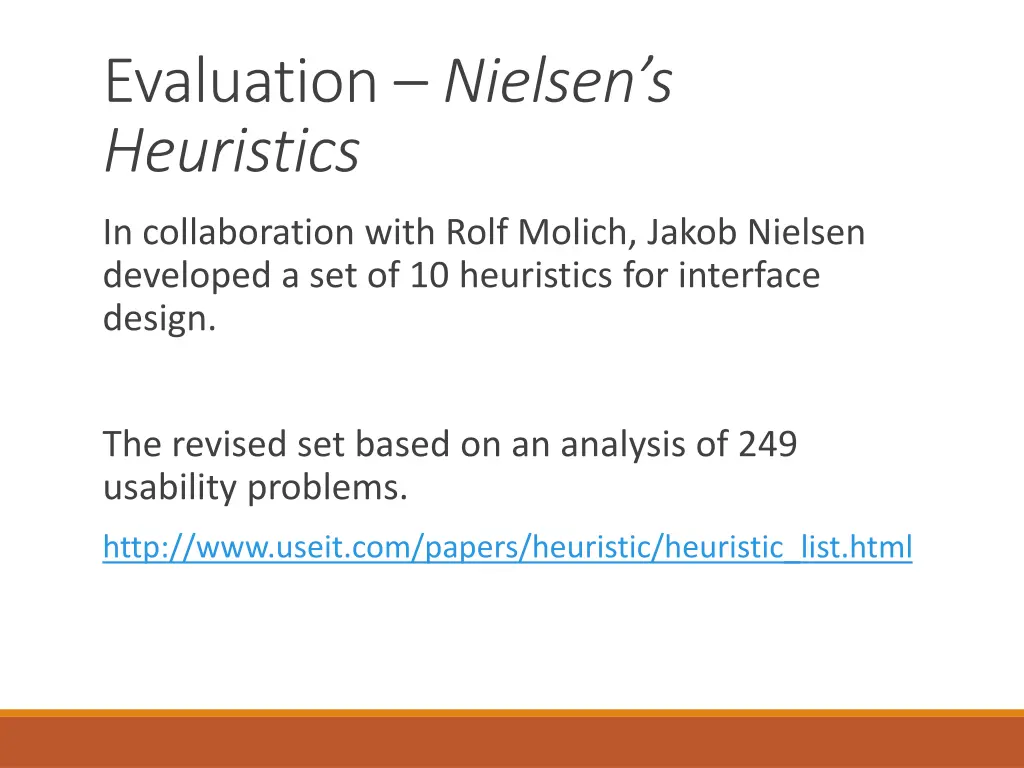 Evaluation – Nielsen's Heuristics

In collaboration with Rolf Molich, Jakob Nielsen developed a set of 10 heuristics for interface design.

The revised set based on an analysis of 249 usability problems.

http://www.useit.com/papers/heuristic/heuristic_list.html